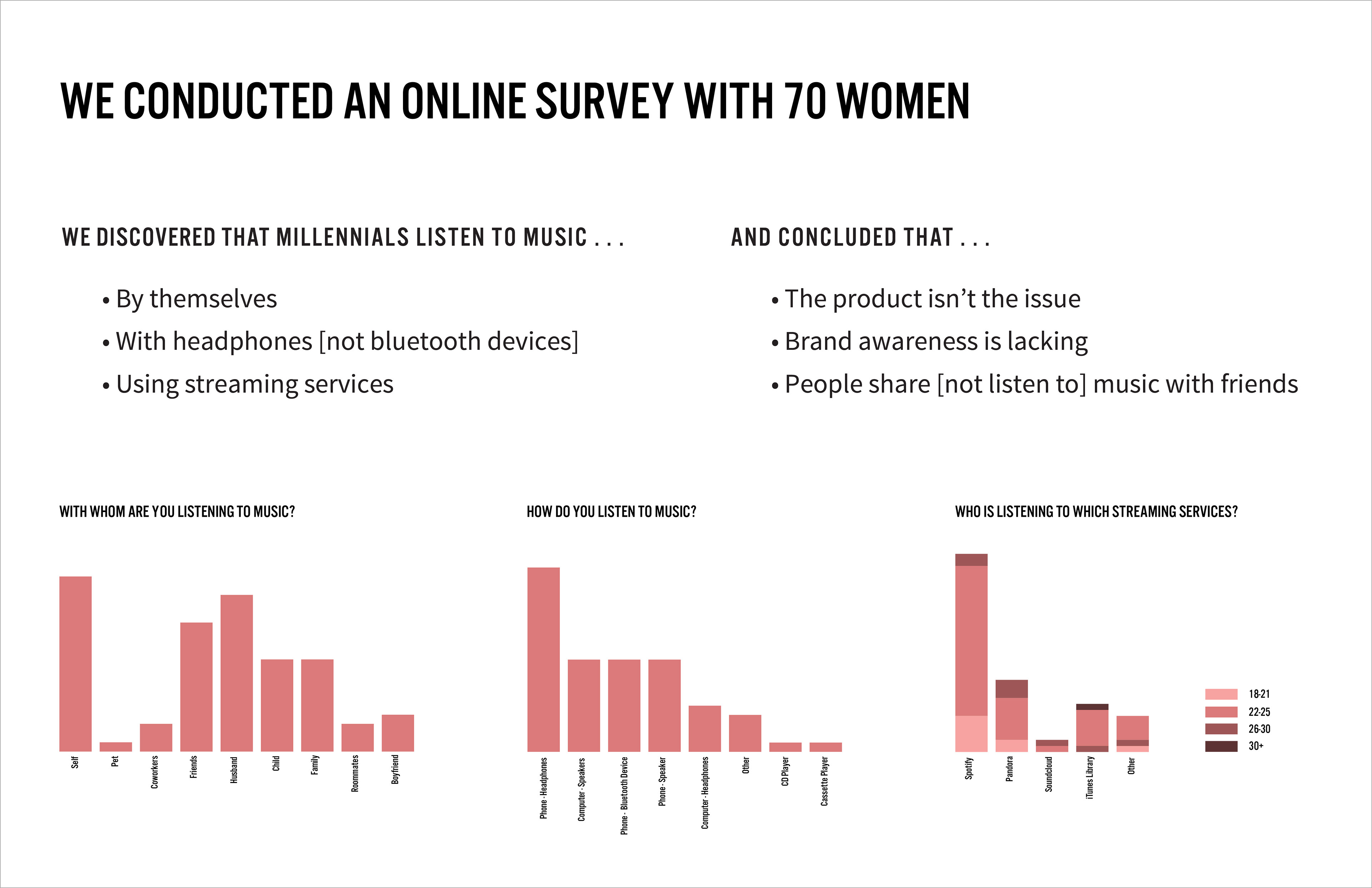 WE CONDUCTED AN ONLINE SURVEY WITH 70 WOMEN

WE DISCOVERED THAT MILLENNIALS LISTEN TO MUSIC . . .

• By themselves
• With headphones [not bluetooth devices]
• Using streaming services

AND CONCLUDED THAT . . .

• The product isn't the issue
• Brand awareness is lacking
• People share [not listen to] music with friends

WITH WHOM ARE YOU LISTENING TO MUSIC?

Self
Pet
Coworkers
Friends
Husband
Child
Family
Roommates
Boyfriend

HOW DO YOU LISTEN TO MUSIC?

Phone - Headphones
Computer - Speakers
Phone - Bluetooth Device
Phone - Speaker
Computer - Headphones
Other
CD Player
Cassette Player

WHO IS LISTENING TO WHICH STREAMING SERVICES?

Spotify
Pandora
Soundcloud
iTunes Library
Other

18-21
22-25
26-30
30+